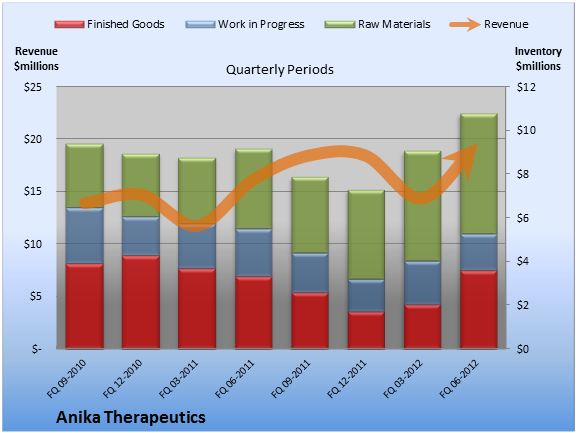 Finished Goods
Work in Progress
Raw Materials
Revenue

Revenue $millions

Quarterly Periods

Inventory $millions

$25
$20
$15
$10
$5
$-

$12
$10
$8
$6
$4
$2
$0

FQ 09-2010
FQ 12-2010
FQ 03-2011
FQ 06-2011
FQ 09-2011
FQ 12-2011
FQ 03-2012
FQ 06-2012

Anika Therapeutics